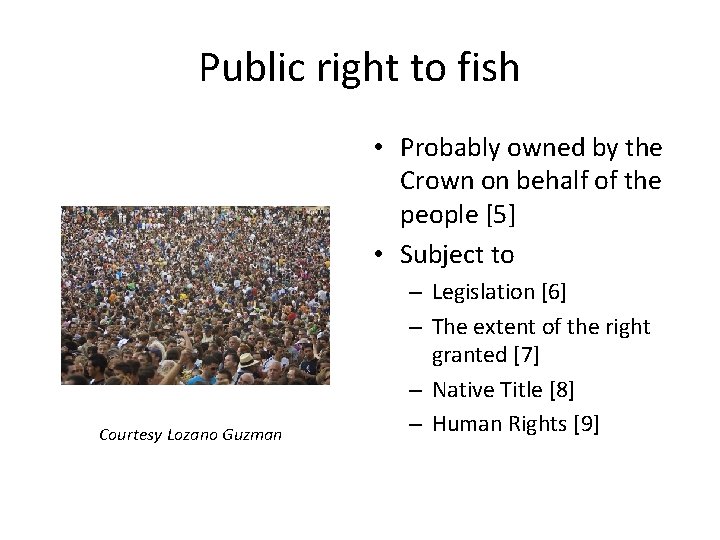 Public right to fish

Courtesy Lozano Guzman

• Probably owned by the Crown on behalf of the people [5]
• Subject to
– Legislation [6]
– The extent of the right granted [7]
– Native Title [8]
– Human Rights [9]